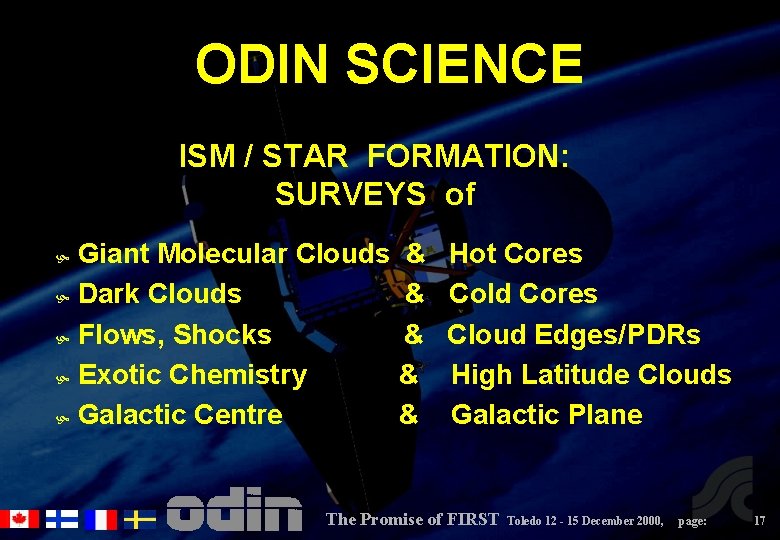 ODIN SCIENCE

ISM / STAR FORMATION:
SURVEYS of

Giant Molecular Clouds & Hot Cores
Dark Clouds & Cold Cores
Flows, Shocks & Cloud Edges/PDRs
Exotic Chemistry & High Latitude Clouds
Galactic Centre & Galactic Plane

odin The Promise of FIRST Toledo 12 - 15 December 2000, page: 17